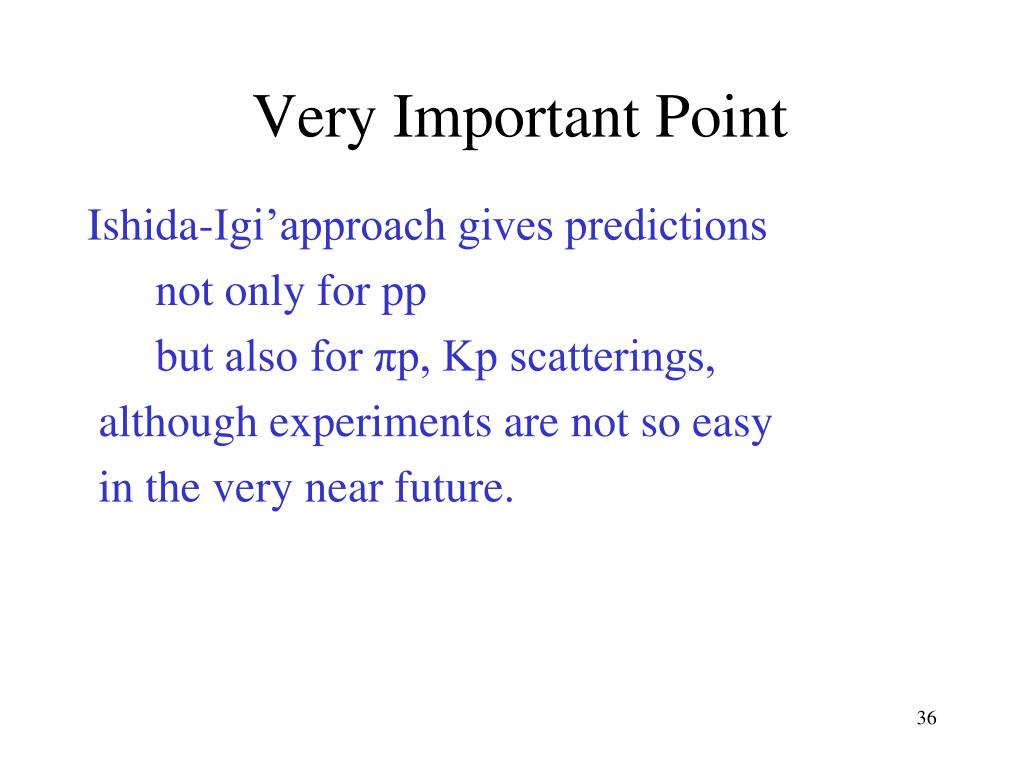 Very Important Point

Ishida-Igi’approach gives predictions
not only for pp
but also for πp, Kp scatterings,
although experiments are not so easy
in the very near future.

36